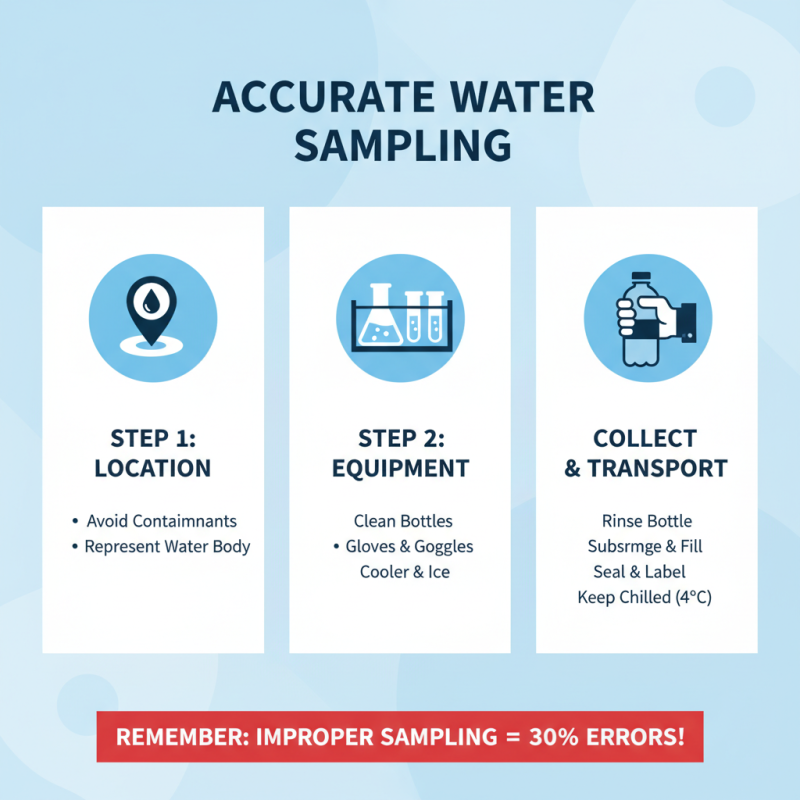 ACCURATE WATER SAMPLING

STEP 1: LOCATION

• Avoid Contaimnants
• Represent Water Body

STEP 2: EQUIPMENT

Clean Bottles
• Gloves & Goggles
Cooler & Ice

COLLECT & TRANSPORT

Rinse Bottle
Subsrmge & Fill
Seal & Label
Keep Chilled (4°C)

REMEMBER: IMPROPER SAMPLING = 30% ERRORS!